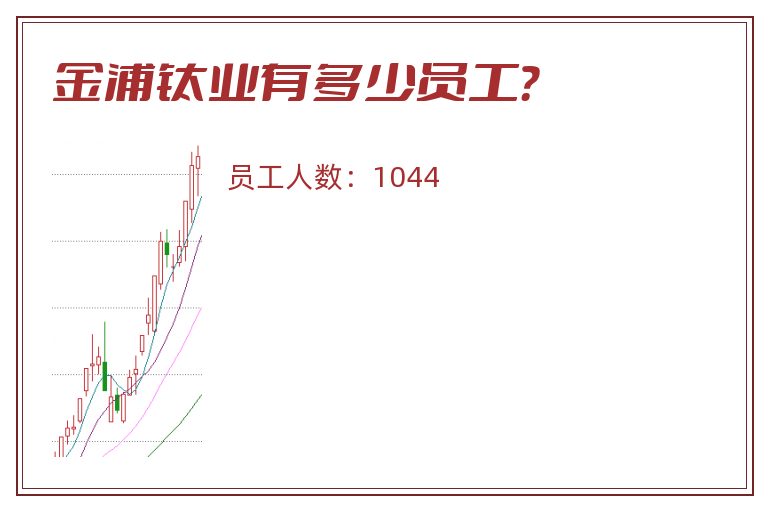 金浦钛业有多少员工?

员工人数：1044